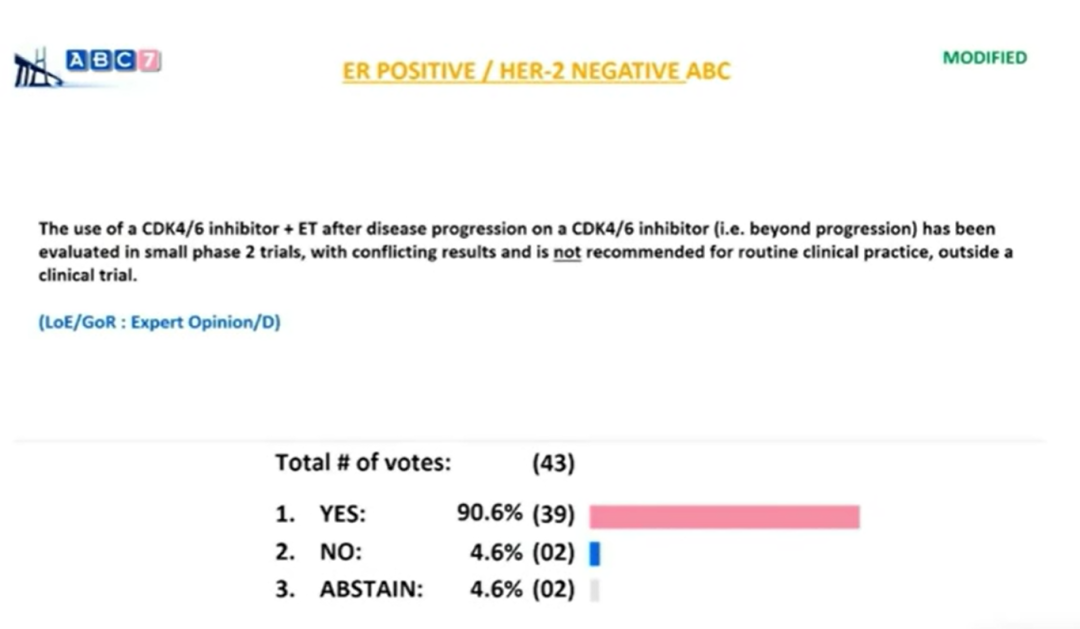 ABC7

ER POSITIVE / HER-2 NEGATIVE ABC

MODIFIED

The use of a CDK4/6 inhibitor + ET after disease progression on a CDK4/6 inhibitor (i.e. beyond progression) has been evaluated in small phase 2 trials, with conflicting results and is not recommended for routine clinical practice, outside a clinical trial.

(LoE/GoR : Expert Opinion/D)

Total # of votes: (43)

1. YES: 90.6% (39)
2. NO: 4.6% (02)
3. ABSTAIN: 4.6% (02)